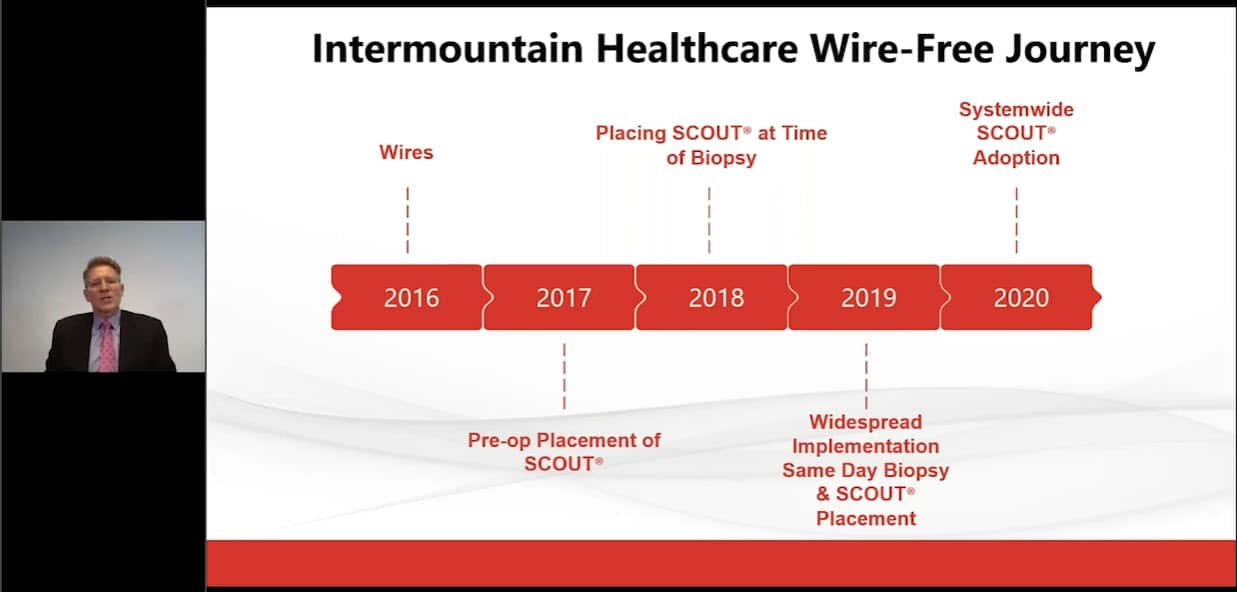 Intermountain Healthcare Wire-Free Journey

Wires

Placing SCOUT® at Time of Biopsy

Systemwide SCOUT® Adoption

2016

2017

2018

2019

2020

Pre-op Placement of SCOUT®

Widespread Implementation Same Day Biopsy & SCOUT® Placement